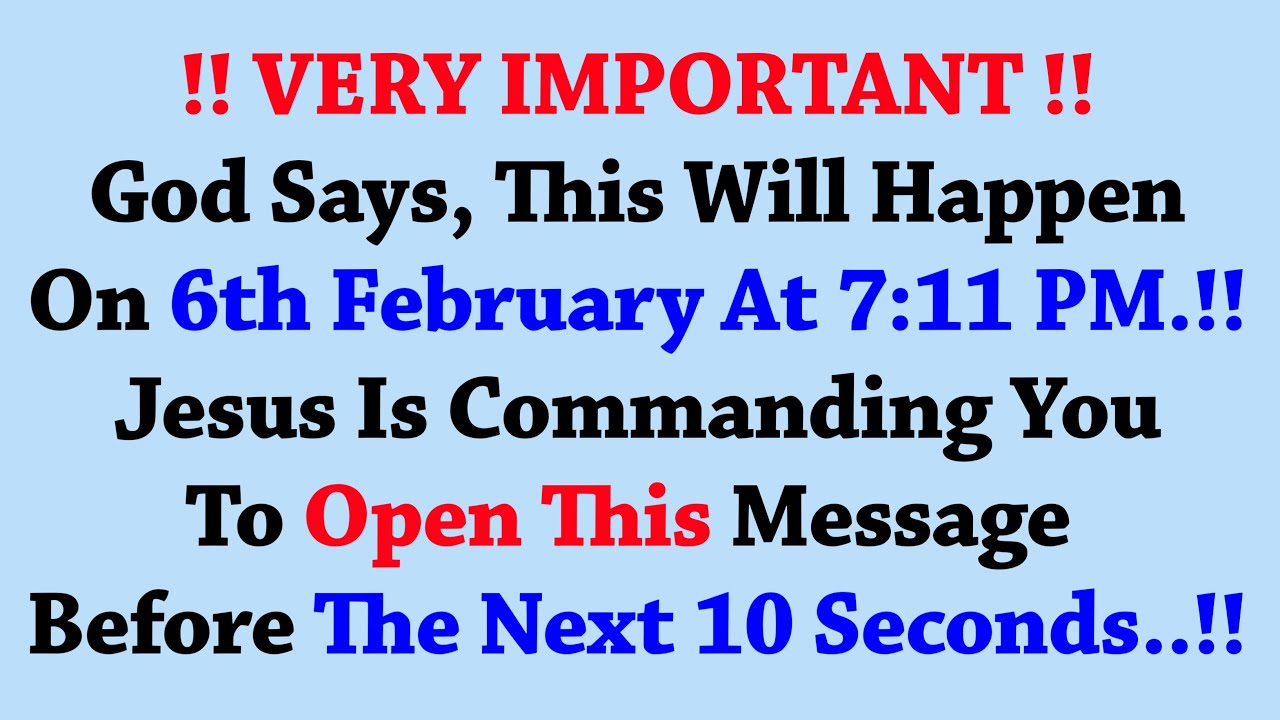 !! VERY IMPORTANT !!
God Says, This Will Happen On 6th February At 7:11 PM.!! Jesus Is Commanding You To Open This Message Before The Next 10 Seconds..!!